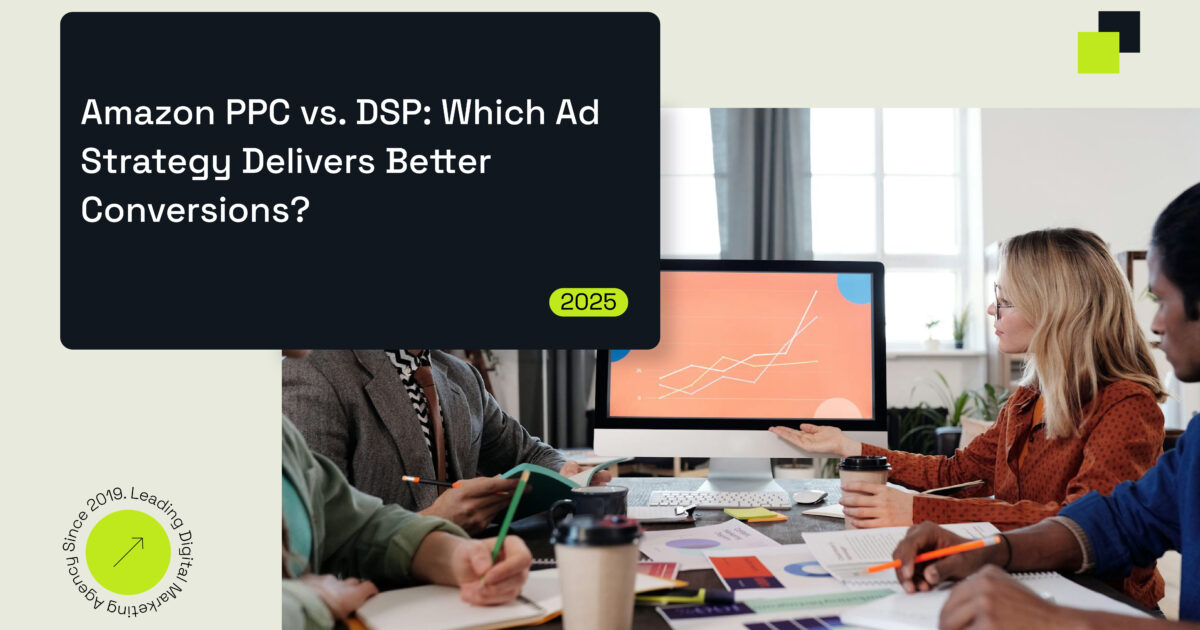 Amazon PPC vs. DSP: Which Ad Strategy Delivers Better Conversions?

2025

Since 2019. Leading Digital Marketing Agency